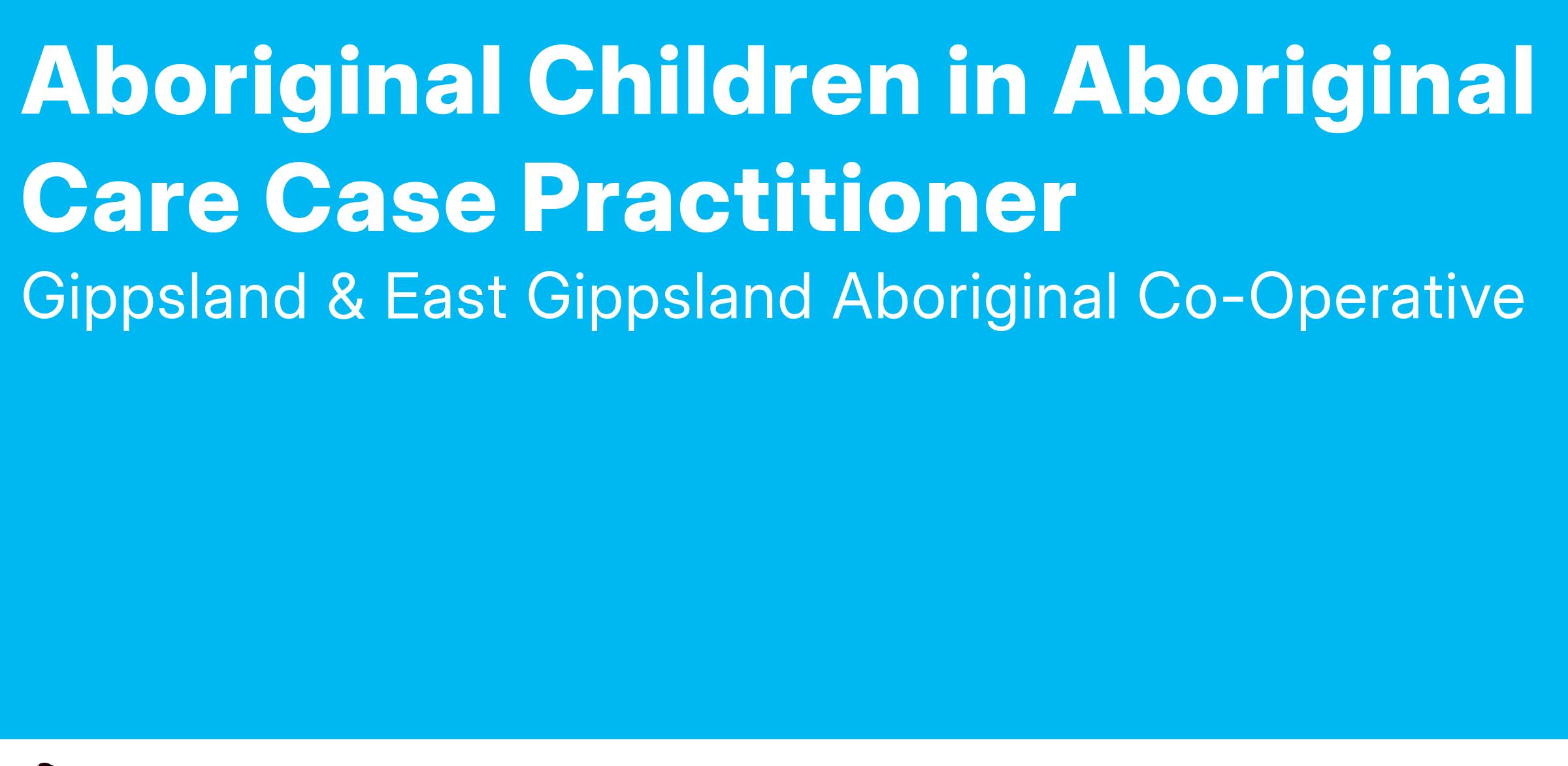 Aboriginal Children in Aboriginal Care Case Practitioner

Gippsland & East Gippsland Aboriginal Co-Operative